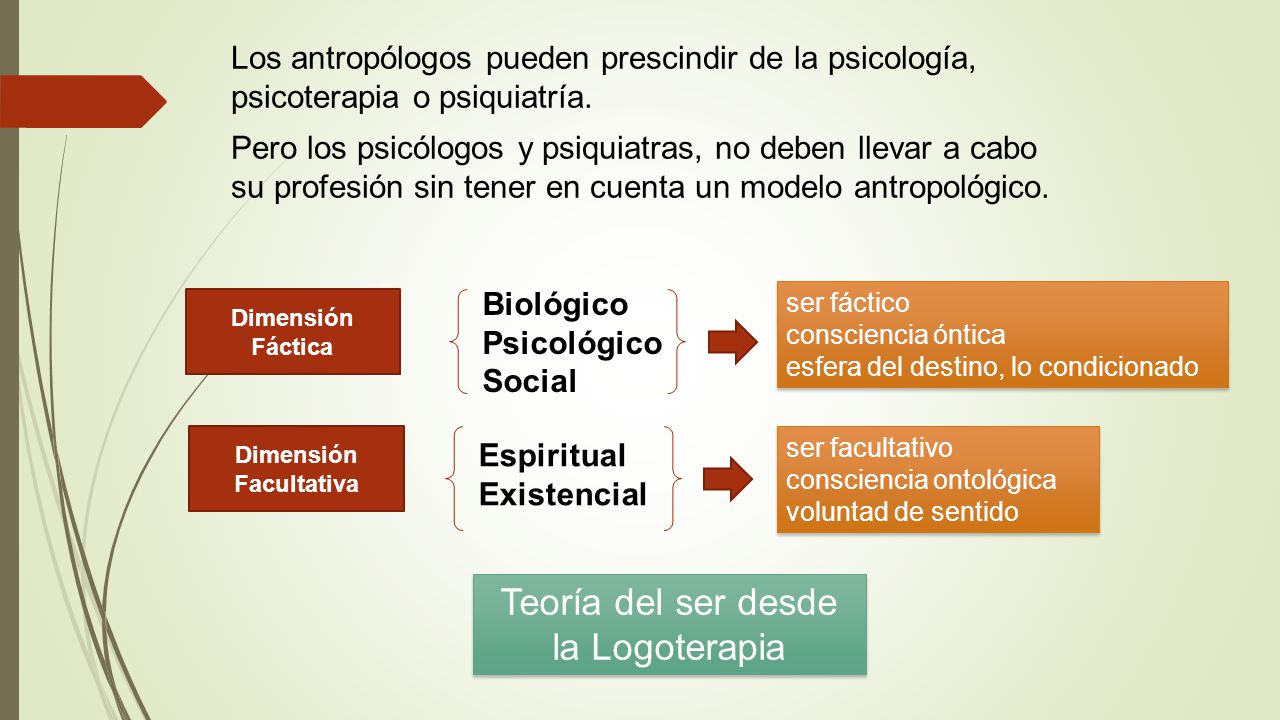 Los antropólogos pueden prescindir de la psicología, psicoterapia o psiquiatría.

Pero los psicólogos y psiquiatras, no deben llevar a cabo su profesión sin tener en cuenta un modelo antropológico.

Dimensión Fáctica

Biológico
Psicológico
Social

ser fáctico
consciencia óntica
esfera del destino, lo condicionado

Dimensión Facultativa

Espiritual
Existencial

ser facultativo
consciencia ontológica
voluntad de sentido

Teoría del ser desde la Logoterapia